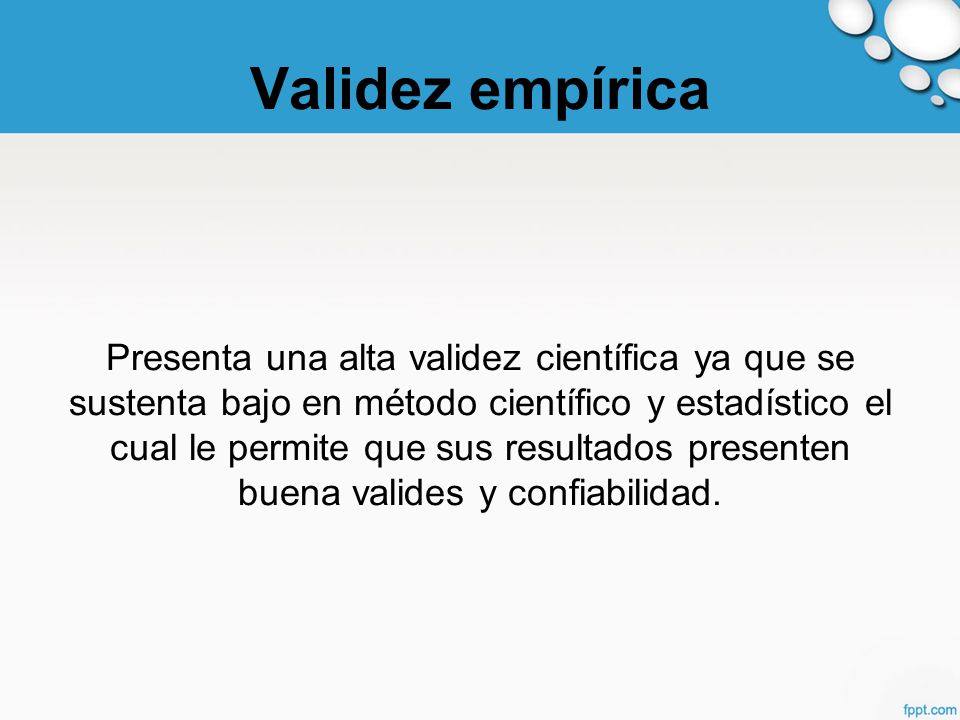 Validez empírica

Presenta una alta validez científica ya que se sustenta bajo en método científico y estadístico el cual le permite que sus resultados presenten buena valides y confiabilidad.

fppt.com